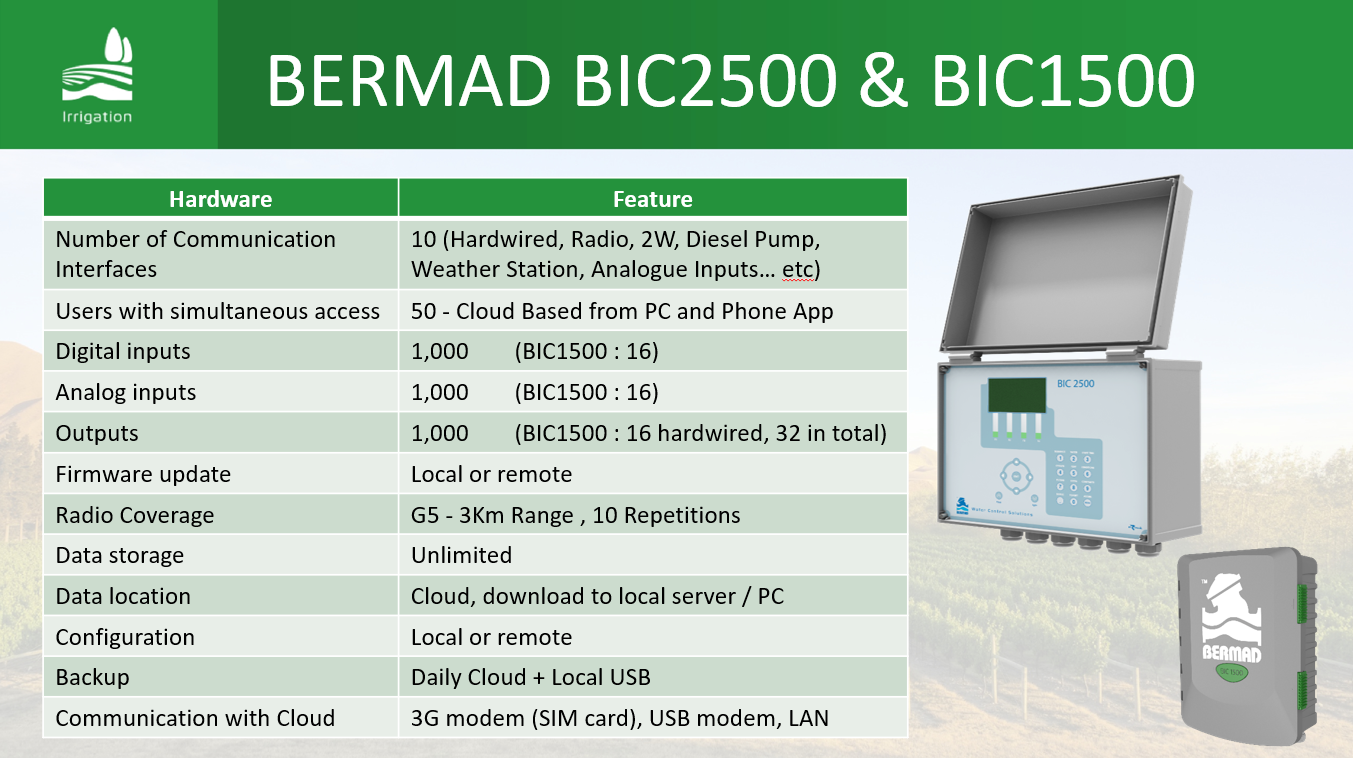 Irrigation

BERMAD BIC2500 & BIC1500

| Hardware | Feature |
|---|---|
| Number of Communication Interfaces | 10 (Hardwired, Radio, 2W, Diesel Pump, Weather Station, Analogue Inputs… etc) |
| Users with simultaneous access | 50 - Cloud Based from PC and Phone App |
| Digital inputs | 1,000 (BIC1500 : 16) |
| Analog inputs | 1,000 (BIC1500 : 16) |
| Outputs | 1,000 (BIC1500 : 16 hardwired, 32 in total) |
| Firmware update | Local or remote |
| Radio Coverage | G5 - 3Km Range , 10 Repetitions |
| Data storage | Unlimited |
| Data location | Cloud, download to local server / PC |
| Configuration | Local or remote |
| Backup | Daily Cloud + Local USB |
| Communication with Cloud | 3G modem (SIM card), USB modem, LAN |

BIC 2500

Water Control Solutions

BERMAD

BIC 1500